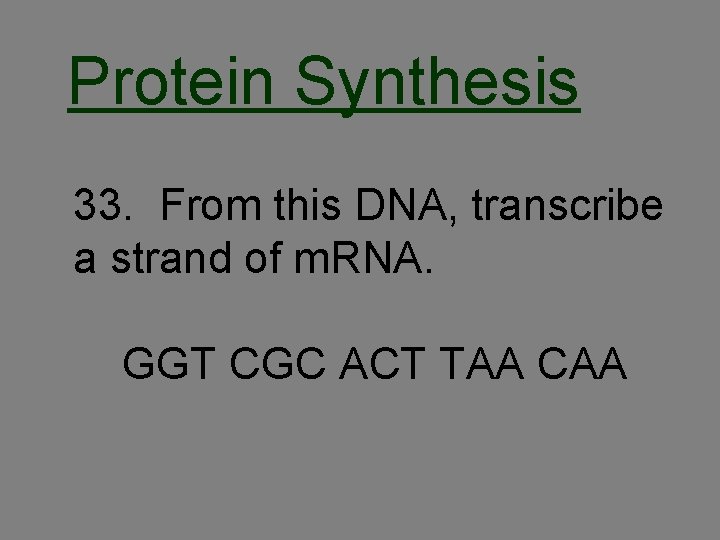 Protein Synthesis

33. From this DNA, transcribe a strand of mRNA.

GGT CGC ACT TAA CAA